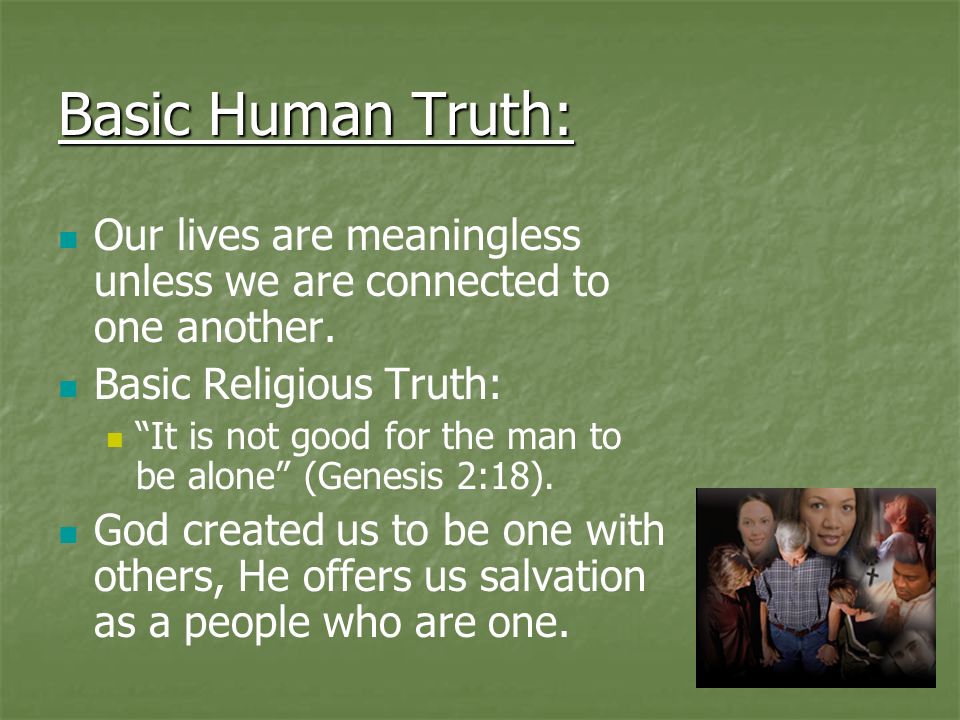 Basic Human Truth:

Our lives are meaningless unless we are connected to one another.

Basic Religious Truth:

“It is not good for the man to be alone” (Genesis 2:18).

God created us to be one with others, He offers us salvation as a people who are one.